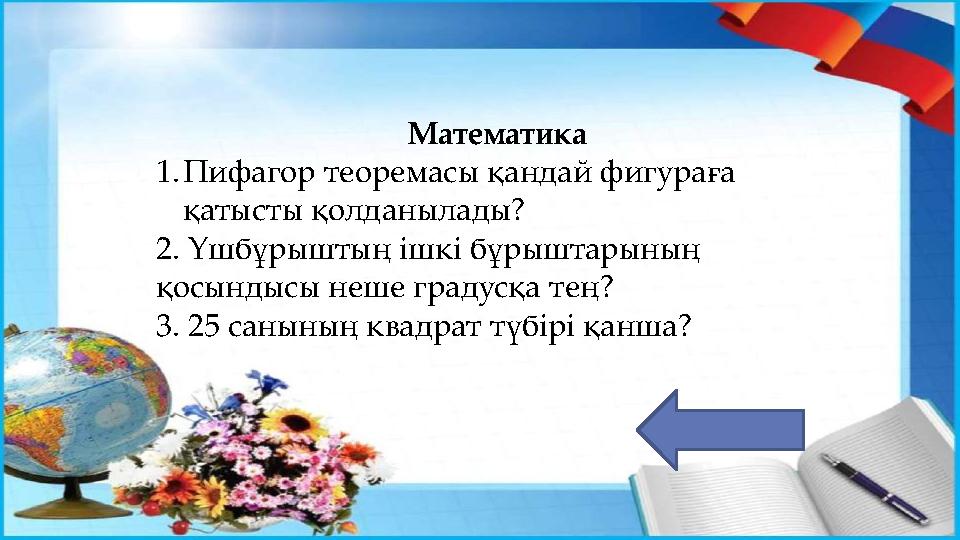 Математика

1. Пифагор теоремасы қандай фигураға қатысты қолданылады?

2. Үшбұрыштың ішкі бұрыштарының қосындысы неше градусқа тең?

3. 25 санының квадрат түбірі қанша?